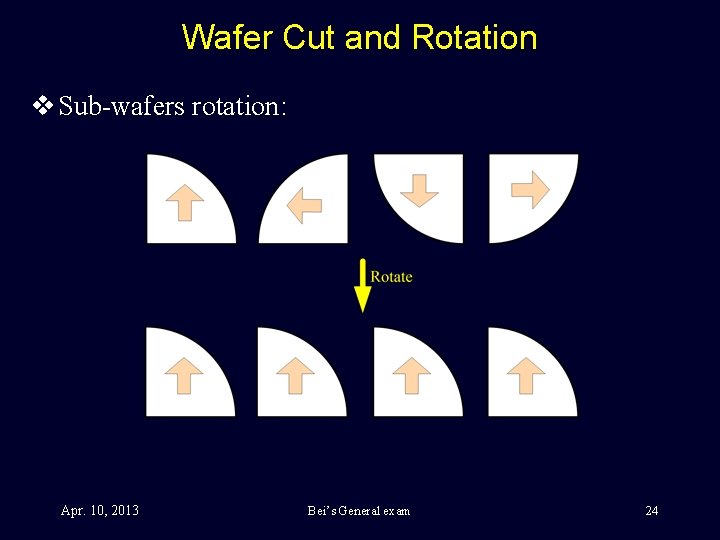 Wafer Cut and Rotation

❖ Sub-wafers rotation:

Rotate

Apr. 10, 2013

Bei's General exam

24